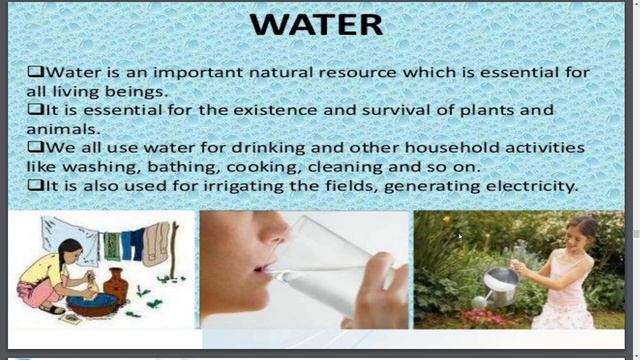 WATER

❑Water is an important natural resource which is essential for all living beings.

❑It is essential for the existence and survival of plants and animals.

❑We all use water for drinking and other household activities like washing, bathing, cooking, cleaning and so on.

❑It is also used for irrigating the fields, generating electricity.